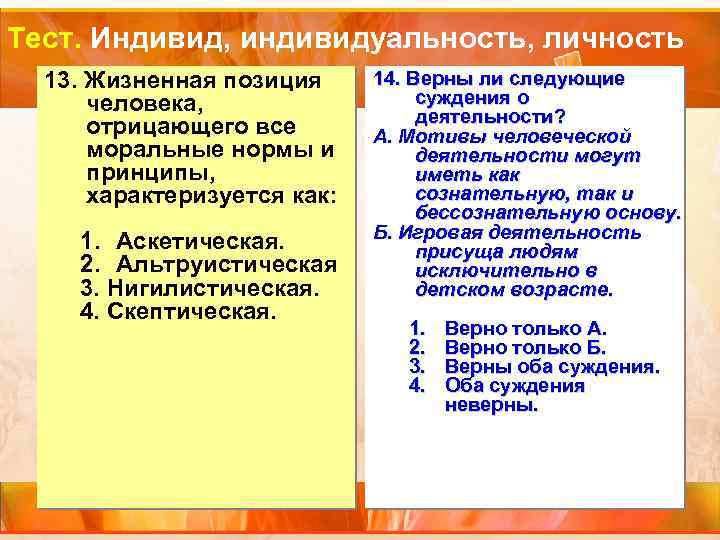 Тест. Индивид, индивидуальность, личность

13. Жизненная позиция человека, отрицающего все моральные нормы и принципы, характеризуется как:

1. Аскетическая.
2. Альтруистическая
3. Нигилистическая.
4. Скептическая.

14. Верны ли следующие суждения о деятельности?
А. Мотивы человеческой деятельности могут иметь как сознательную, так и бессознательную основу.
Б. Игровая деятельность присуща людям исключительно в детском возрасте.

1. Верно только А.
2. Верно только Б.
3. Верны оба суждения.
4. Оба суждения неверны.